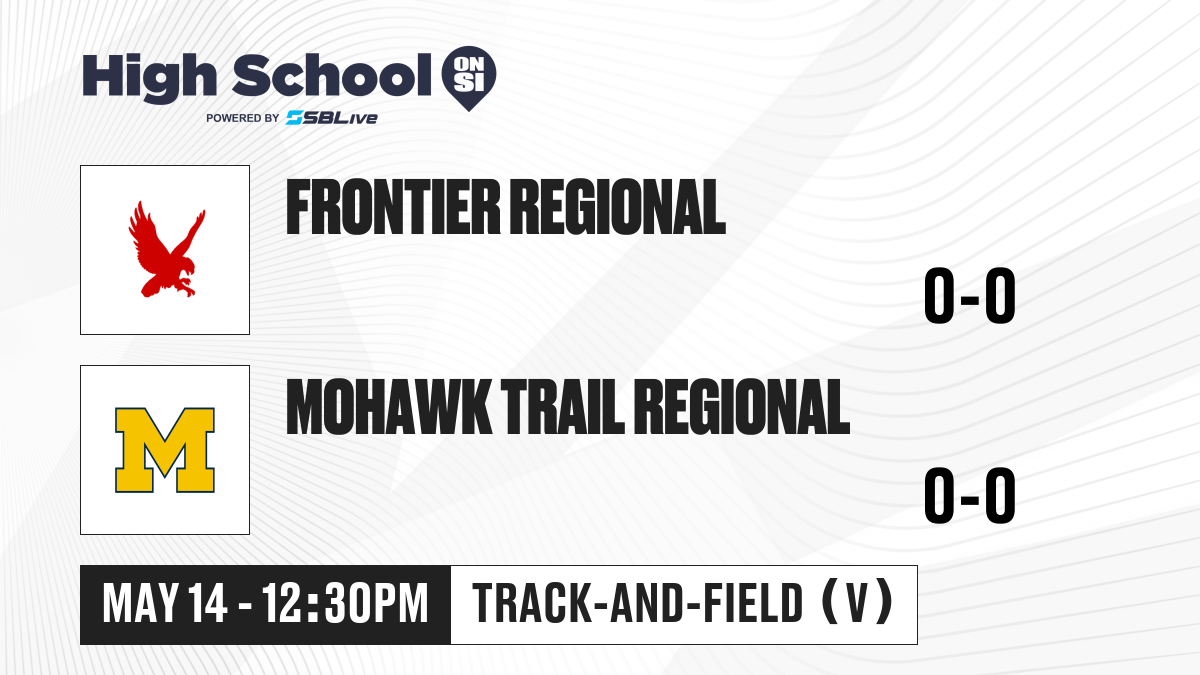 High School ON SI
POWERED BY SBLive

FRONTIER REGIONAL

0-0

M

MOHAWK TRAIL REGIONAL

0-0

MAY 14 - 12:30PM

TRACK-AND-FIELD (V)